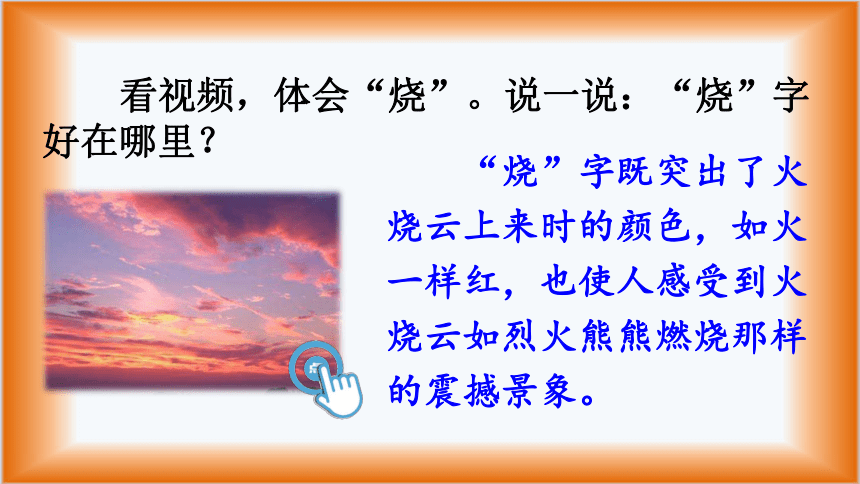 看视频，体会“烧”。说一说：“烧”字好在哪里？

“烧”字既突出了火烧云上来时的颜色，如火一样红，也使人感受到火烧云如烈火熊熊燃烧那样的震撼景象。